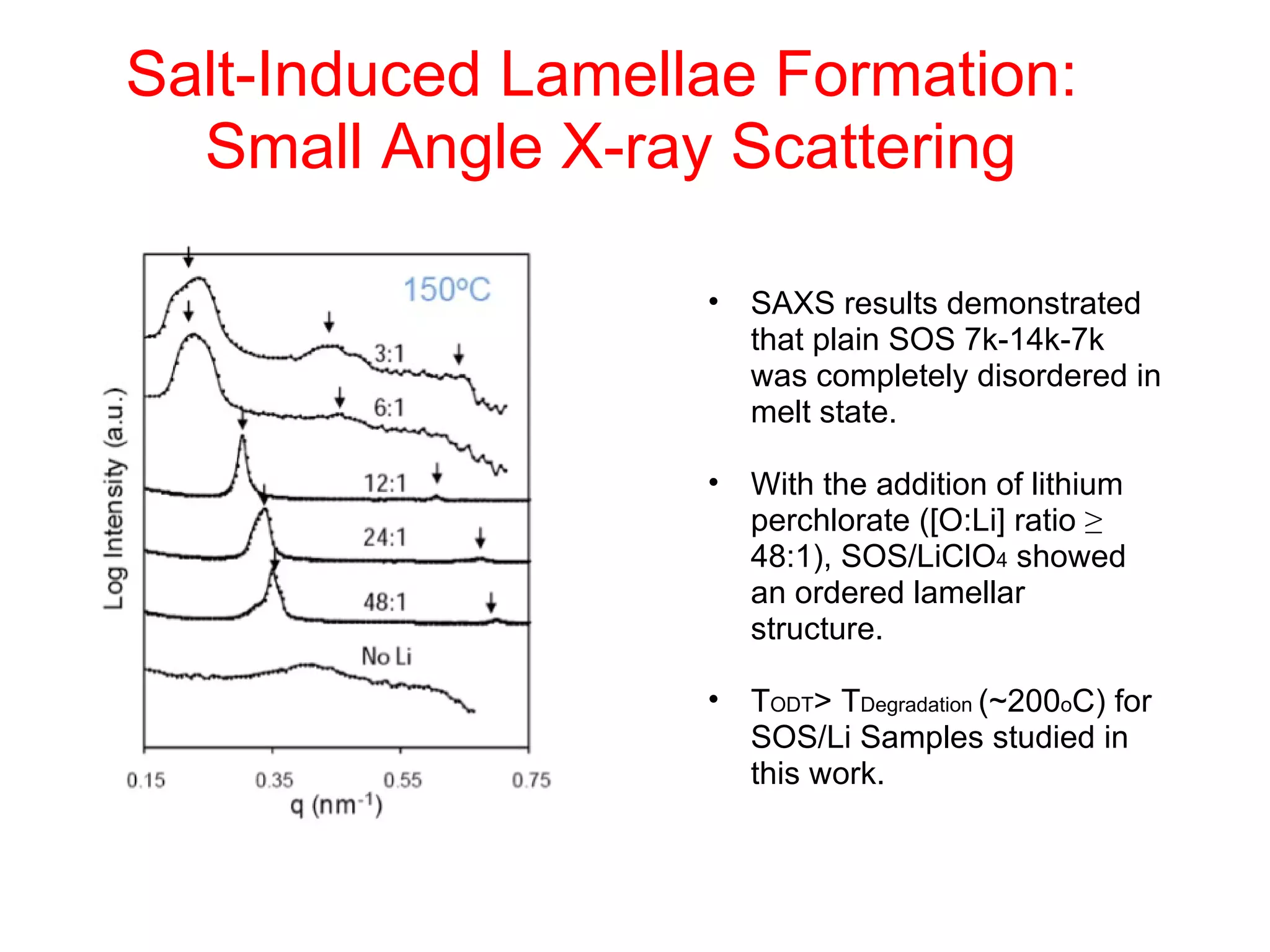 Salt-Induced Lamellae Formation: Small Angle X-ray Scattering

150°C

3:1

6:1

12:1

24:1

48:1

No Li

Log Intensity (a.u.)

0.15 0.35 0.55 0.75

q (nm$^{-1}$)

• SAXS results demonstrated that plain SOS 7k-14k-7k was completely disordered in melt state.

• With the addition of lithium perchlorate ([O:Li] ratio ≥ 48:1), SOS/LiClO$_4$ showed an ordered lamellar structure.

• T$_{ODT}$> T$_{Degradation}$ (~200$_o$C) for SOS/Li Samples studied in this work.